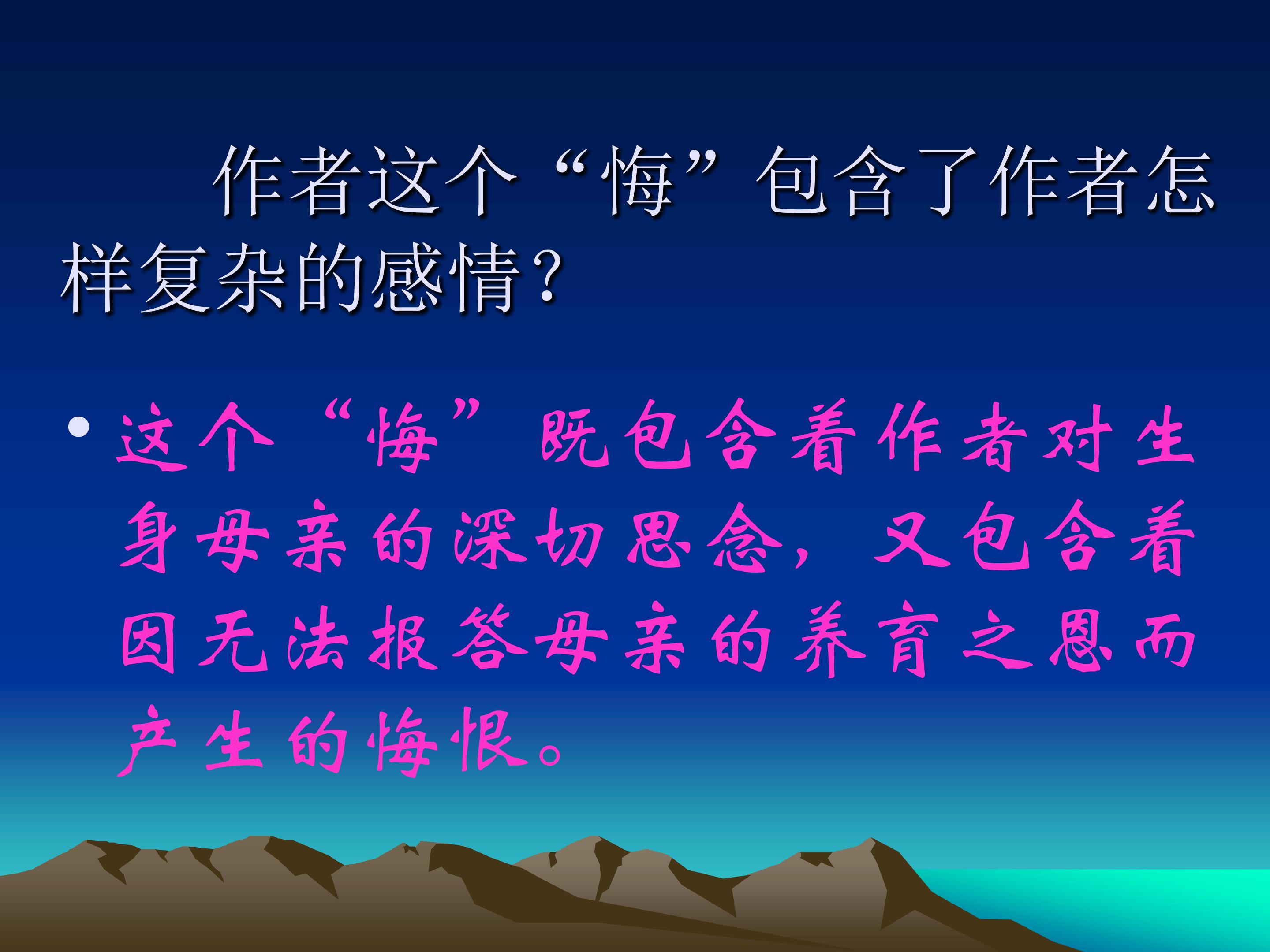 作者这个“悔”包含了作者怎样复杂的感情？

• 这个“悔”既包含着作者对生身母亲的深切思念，又包含着因无法报答母亲的养育之恩而产生的悔恨。